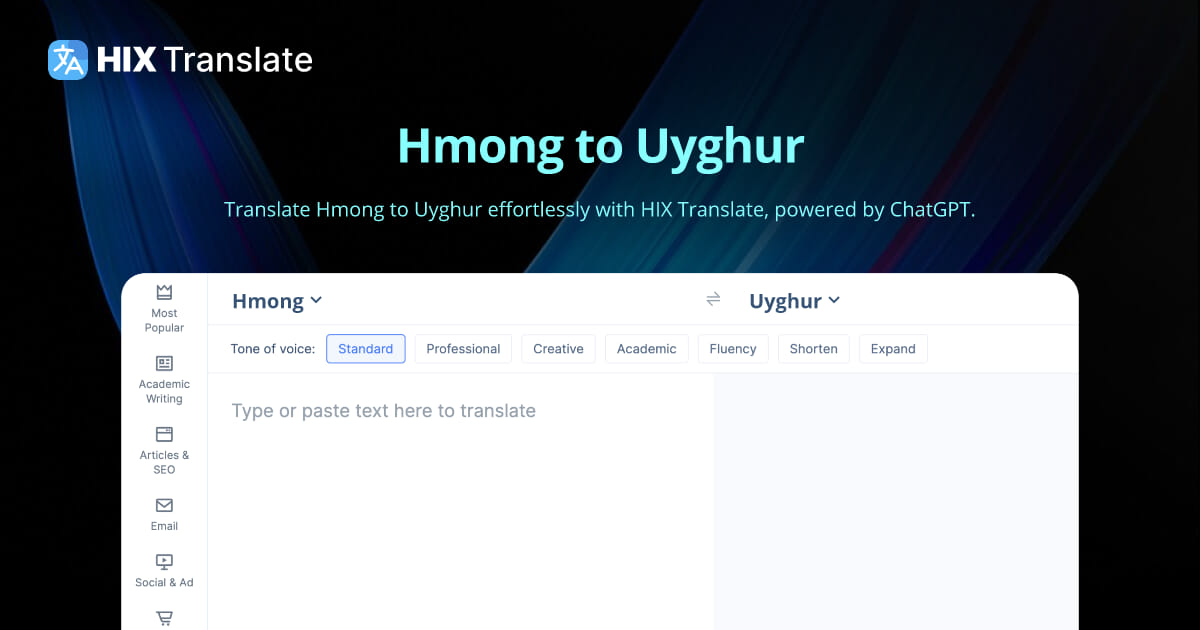 HIX Translate

Hmong to Uyghur

Translate Hmong to Uyghur effortlessly with HIX Translate, powered by ChatGPT.

Most Popular

Academic Writing

Articles & SEO

Email

Social & Ad

Hmong

Uyghur

Tone of voice: Standard Professional Creative Academic Fluency Shorten Expand

Type or paste text here to translate